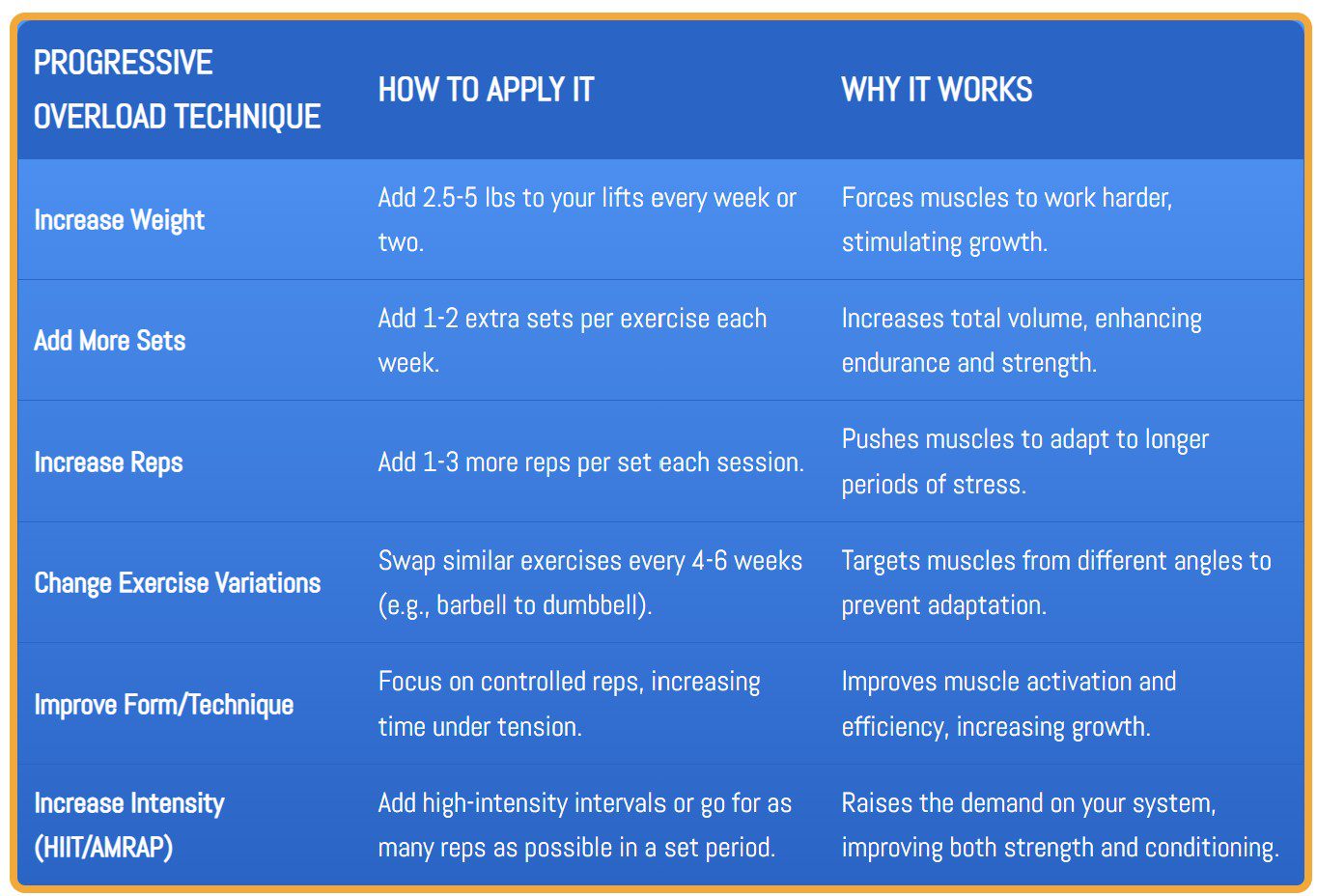 | PROGRESSIVE OVERLOAD TECHNIQUE | HOW TO APPLY IT | WHY IT WORKS |
|---|---|---|
| Increase Weight | Add 2.5-5 lbs to your lifts every week or two. | Forces muscles to work harder, stimulating growth. |
| Add More Sets | Add 1-2 extra sets per exercise each week. | Increases total volume, enhancing endurance and strength. |
| Increase Reps | Add 1-3 more reps per set each session. | Pushes muscles to adapt to longer periods of stress. |
| Change Exercise Variations | Swap similar exercises every 4-6 weeks (e.g., barbell to dumbbell). | Targets muscles from different angles to prevent adaptation. |
| Improve Form/Technique | Focus on controlled reps, increasing time under tension. | Improves muscle activation and efficiency, increasing growth. |
| Increase Intensity (HIIT/AMRAP) | Add high-intensity intervals or go for as many reps as possible in a set period. | Raises the demand on your system, improving both strength and conditioning. |